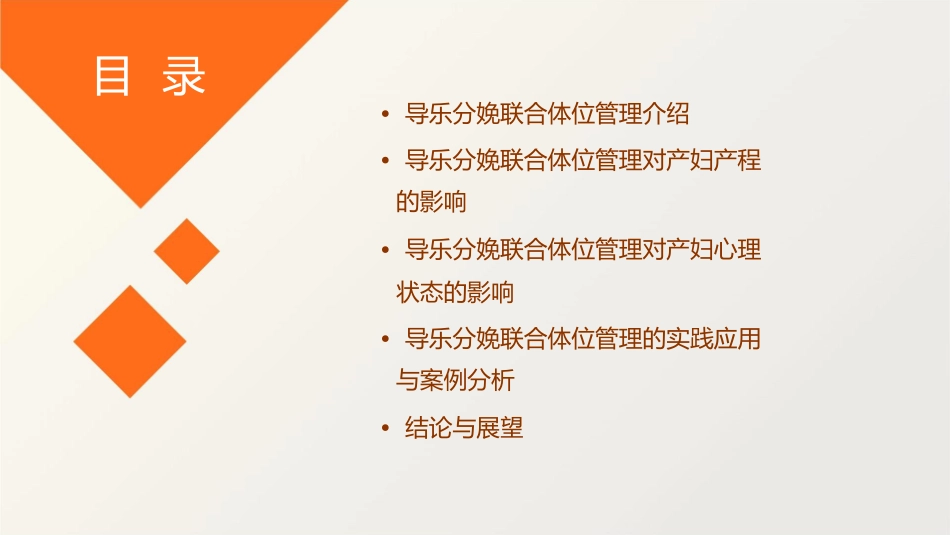 目 录

• 导乐分娩联合体位管理介绍

• 导乐分娩联合体位管理对产妇产程的影响

• 导乐分娩联合体位管理对产妇心理状态的影响

• 导乐分娩联合体位管理的实践应用与案例分析

• 结论与展望